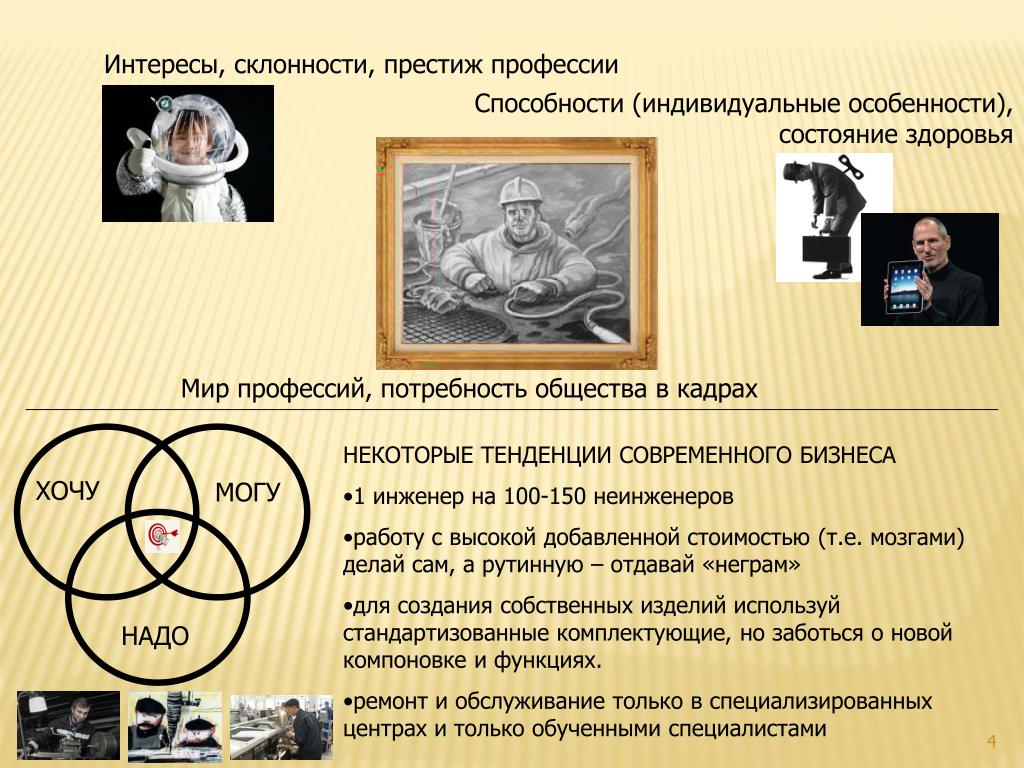 Интересы, склонности, престиж профессии

Способности (индивидуальные особенности), состояние здоровья

Мир профессий, потребность общества в кадрах

ХОЧУ

МОГУ

НАДО

НЕКОТОРЫЕ ТЕНДЕНЦИИ СОВРЕМЕННОГО БИЗНЕСА

•1 инженер на 100-150 неинженеров

•работу с высокой добавленной стоимостью (т.е. мозгами) делай сам, а рутинную – отдавай «неграм»

•для создания собственных изделий используй стандартизованные комплектующие, но заботься о новой компоновке и функциях.

•ремонт и обслуживание только в специализированных центрах и только обученными специалистами

4